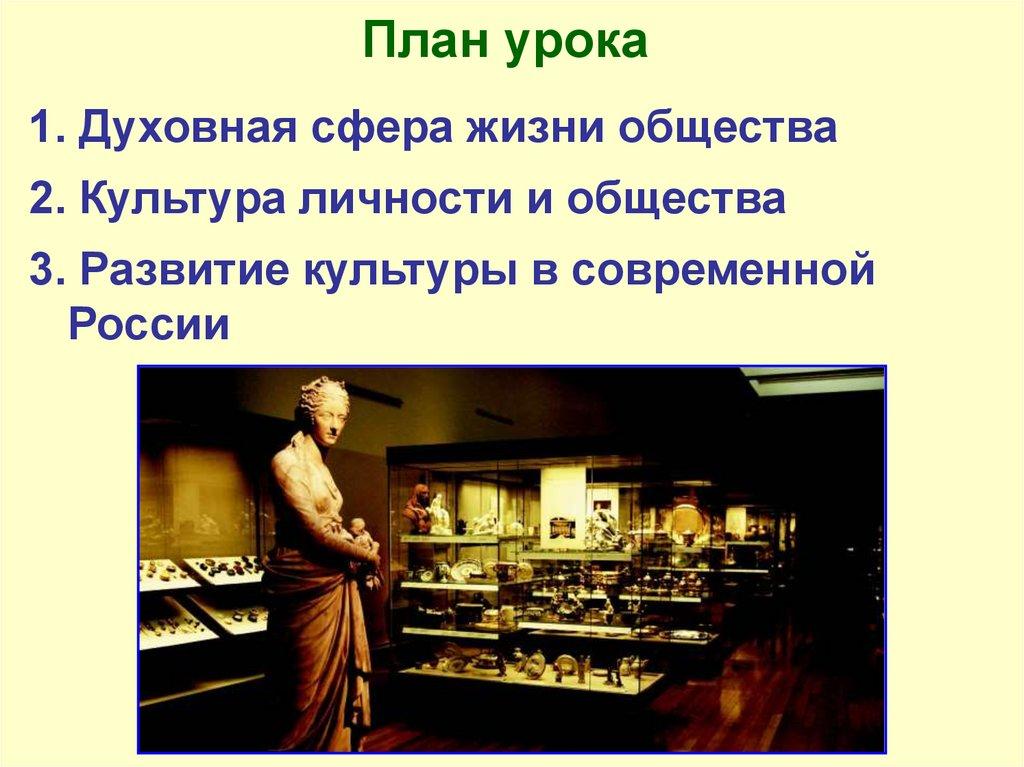 План урока

1. Духовная сфера жизни общества

2. Культура личности и общества

3. Развитие культуры в современной России